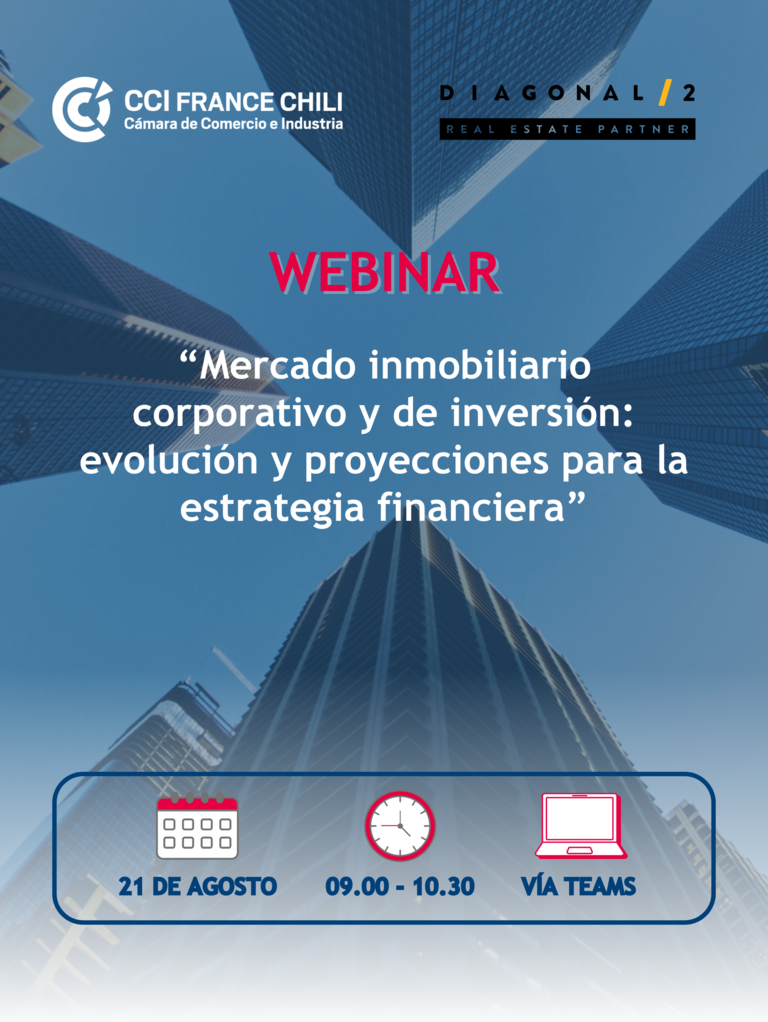 CCI FRANCE CHILI
Cámara de Comercio e Industria

DIAGONAL/2
REAL ESTATE PARTNER

WEBINAR

“Mercado inmobiliario corporativo y de inversión: evolución y proyecciones para la estrategia financiera”

21 DE AGOSTO

09.00 - 10.30

VÍA TEAMS